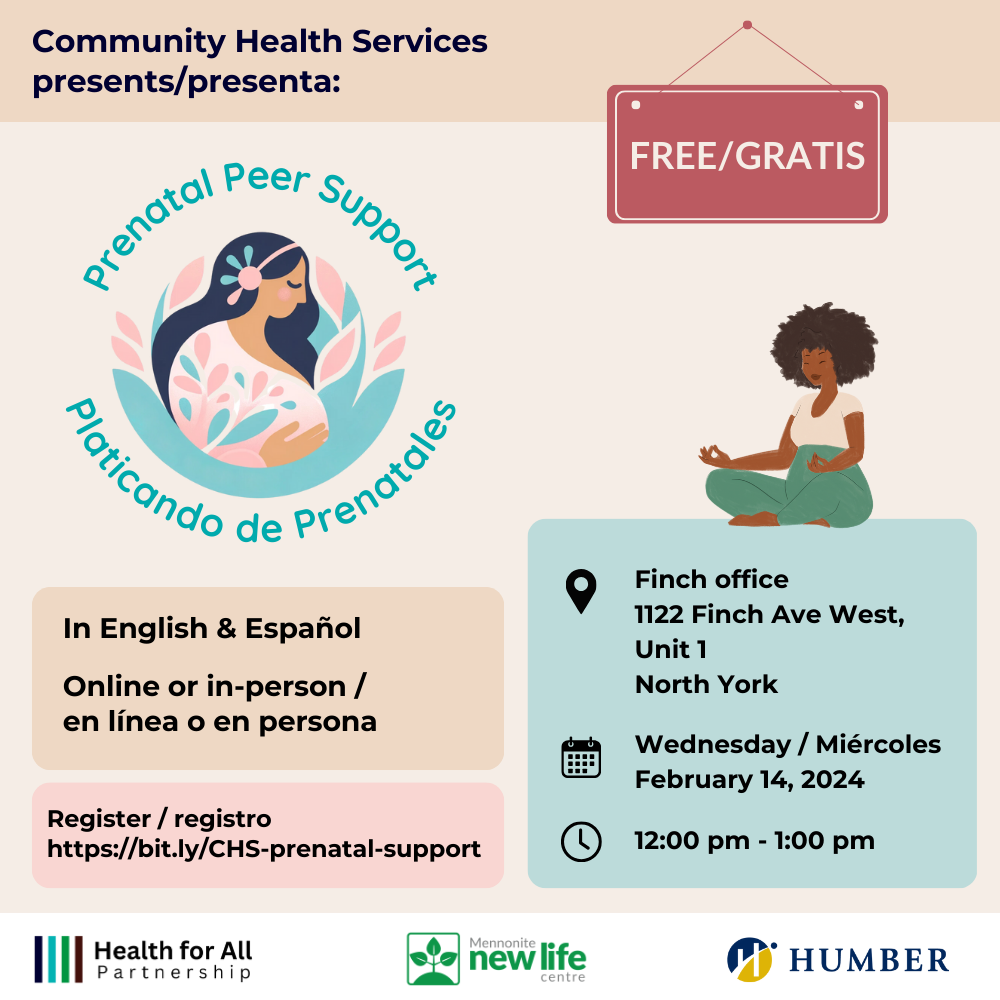 Community Health Services
presents/presenta:

FREE/GRATIS

Prenatal Peer Support

Platicando de Prenatales

In English & Español

Online or in-person /
en línea o en persona

Register / registro
https://bit.ly/CHS-prenatal-support

Finch office
1122 Finch Ave West,
Unit 1
North York

Wednesday / Miércoles
February 14, 2024

12:00 pm - 1:00 pm

Health for All
Partnership

Mennonite
new life
centre

HUMBER